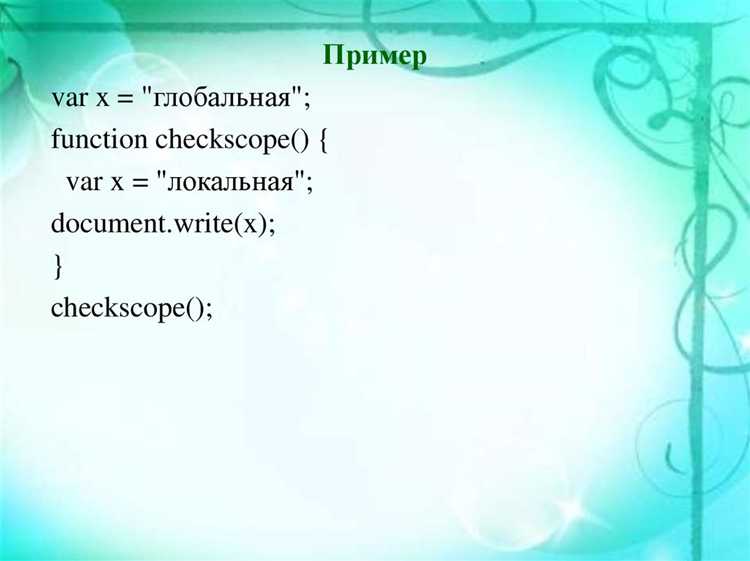 Пример

var x = "глобальная";
function checkscope() {
 var x = "локальная";
document.write(x);
}
checkscope();